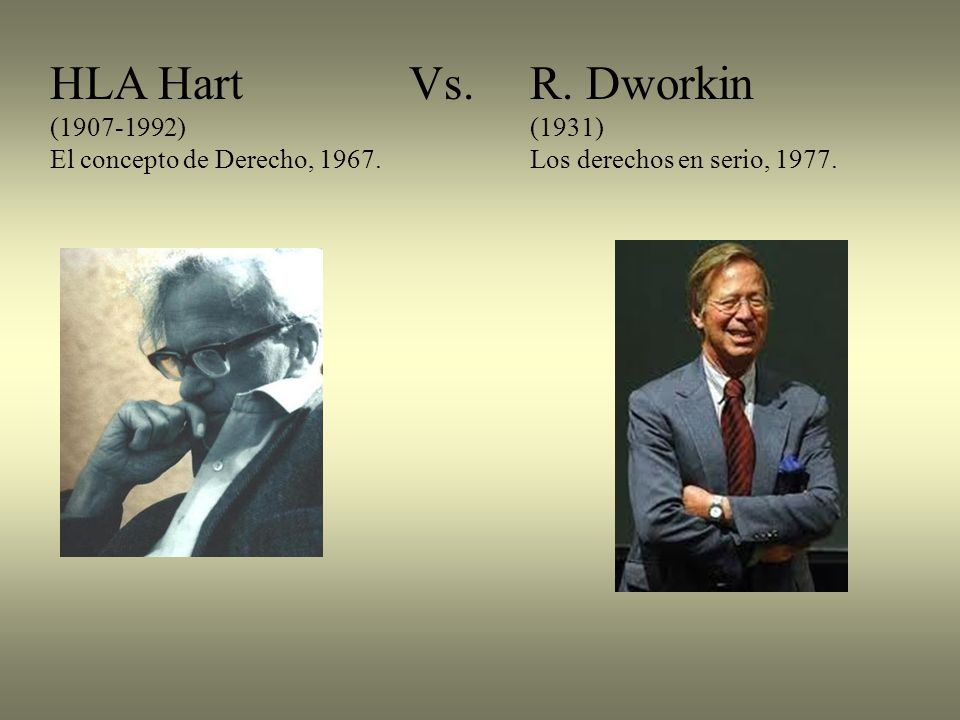 HLA Hart Vs. R. Dworkin

(1907-1992)
El concepto de Derecho, 1967.

(1931)
Los derechos en serio, 1977.